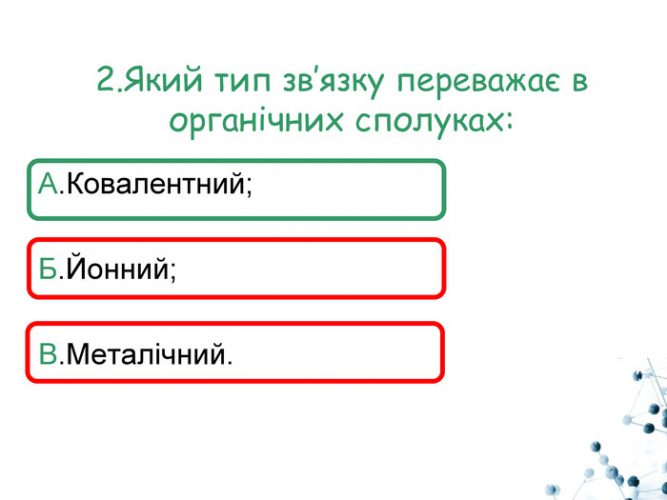 2.Який тип зв'язку переважає в органічних сполуках:

А.Ковалентний;

Б.Йонний;

В.Металічний.